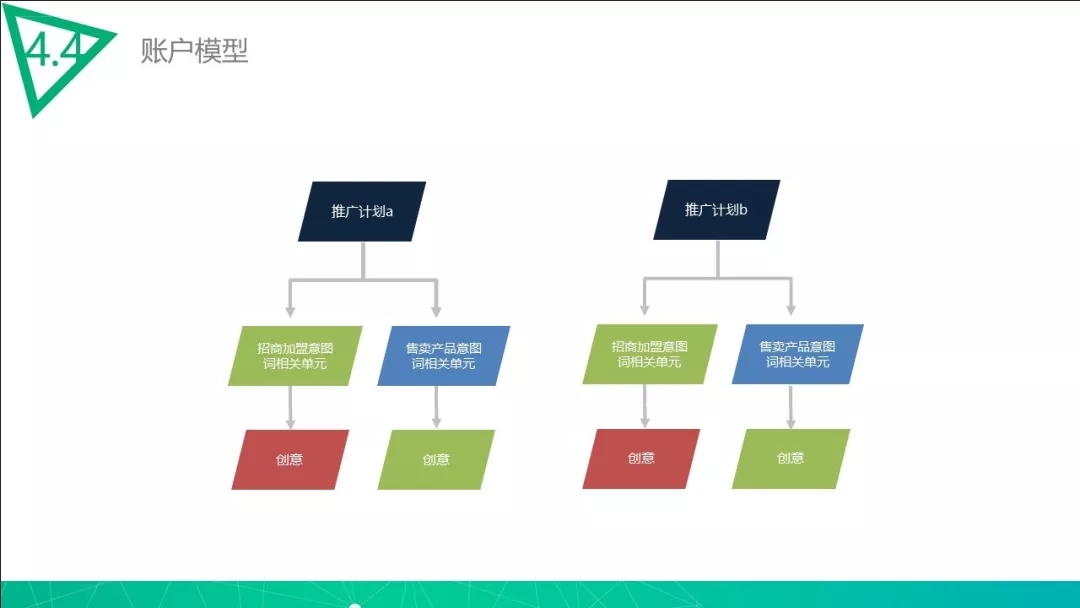 4.4 账户模型

推广计划a

招商加盟意图词相关单元

售卖产品意图词相关单元

创意

创意

推广计划b

招商加盟意图词相关单元

售卖产品意图词相关单元

创意

创意